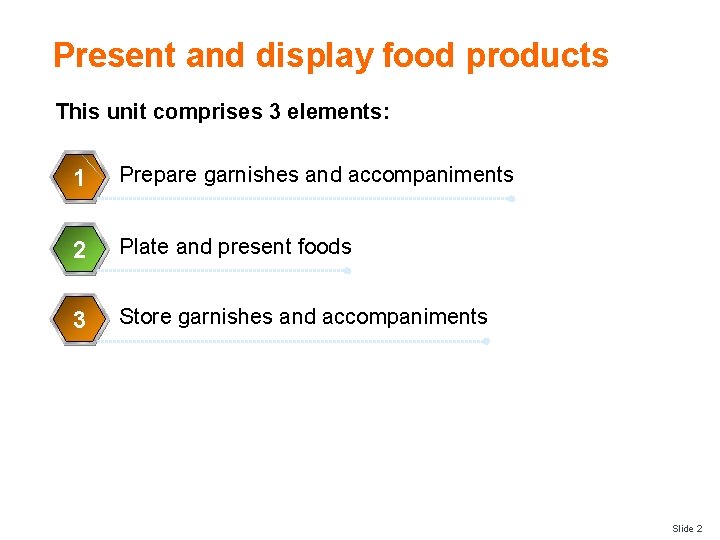 Present and display food products

This unit comprises 3 elements:

1 Prepare garnishes and accompaniments

2 Plate and present foods

3 Store garnishes and accompaniments

Slide 2